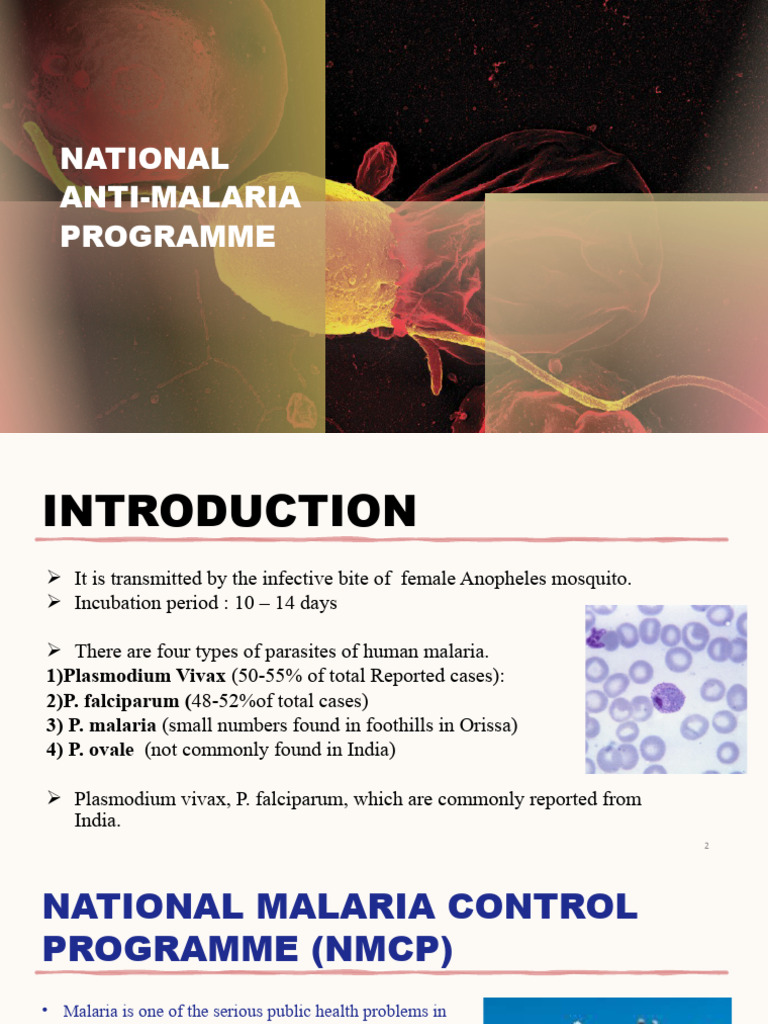 NATIONAL ANTI-MALARIA PROGRAMME

INTRODUCTION

➢ It is transmitted by the infective bite of female Anopheles mosquito.
➢ Incubation period : 10 – 14 days

➢ There are four types of parasites of human malaria.
1)Plasmodium Vivax (50-55% of total Reported cases):
2)P. falciparum (48-52%of total cases)
3) P. malaria (small numbers found in foothills in Orissa)
4) P. ovale (not commonly found in India)

➢ Plasmodium vivax, P. falciparum, which are commonly reported from India.

2

NATIONAL MALARIA CONTROL PROGRAMME (NMCP)

• Malaria is one of the serious public health problems in